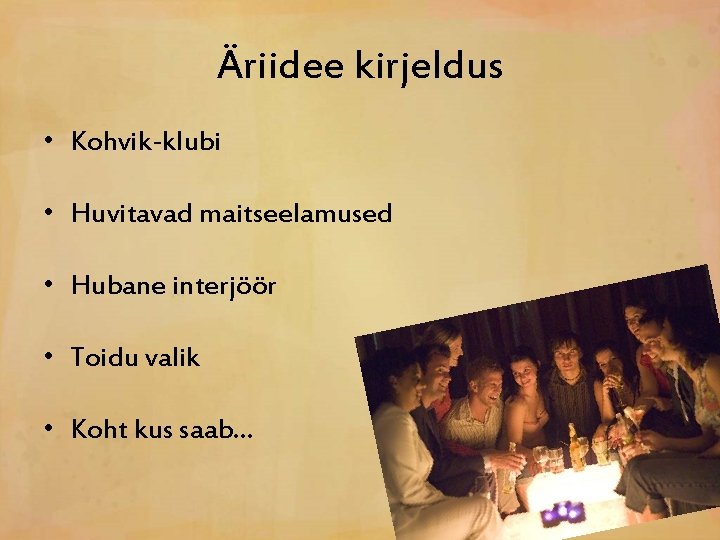 Äriidee kirjeldus

• Kohvik-klubi

• Huvitavad maitseelamused

• Hubane interjöör

• Toidu valik

• Koht kus saab…